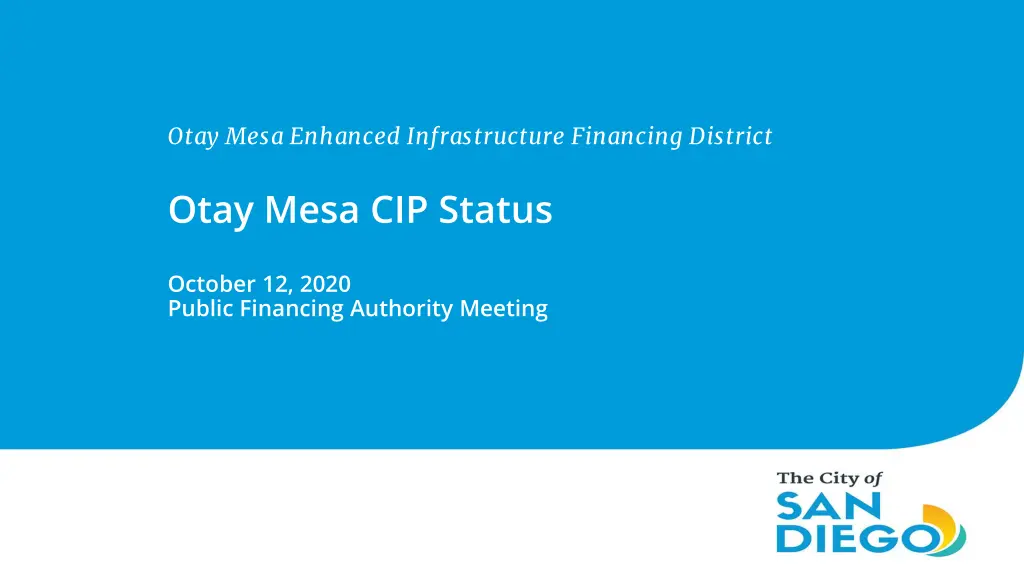 Otay Mesa Enhanced Infrastructure Financing District

Otay Mesa CIP Status

October 12, 2020
Public Financing Authority Meeting

The City of
SAN
DIEGO